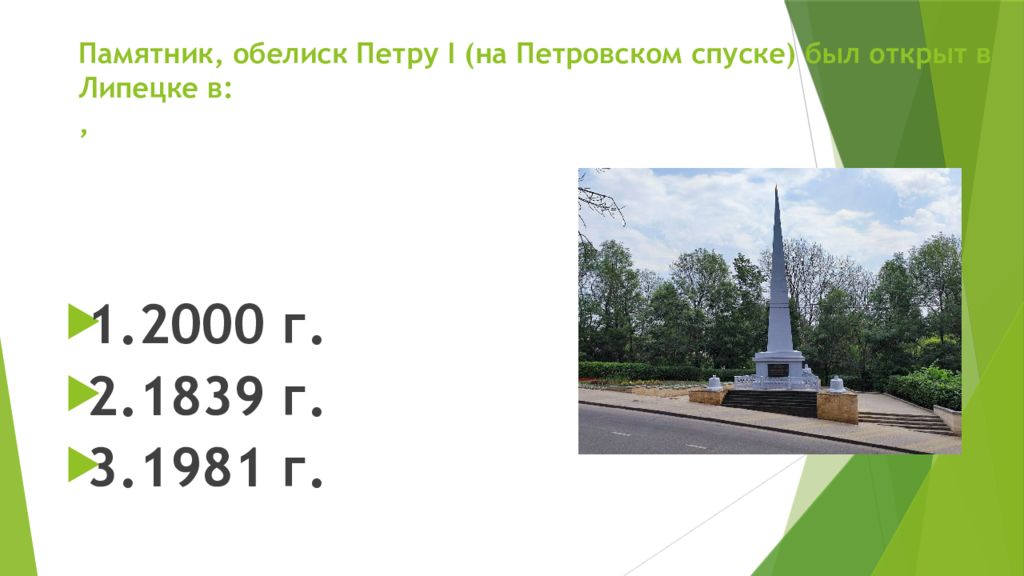 Памятник, обелиск Петру I (на Петровском спуске) был открыт в Липецке в:
,

1.2000 г.
2.1839 г.
3.1981 г.